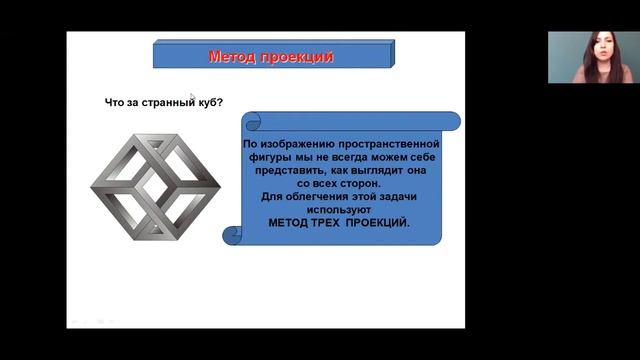 Метод проекций

Что за странный куб?

По изображению пространственной фигуры мы не всегда можем себе представить, как выглядит она со всех сторон.
Для облегчения этой задачи используют
МЕТОД ТРЕХ ПРОЕКЦИЙ.